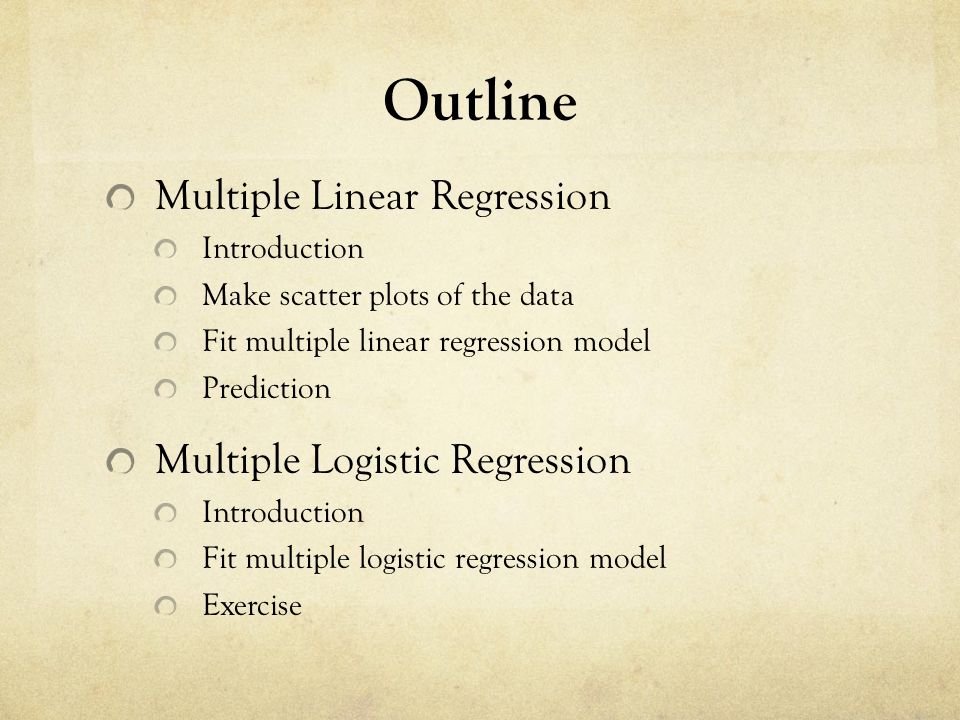 Outline

Multiple Linear Regression
Introduction
Make scatter plots of the data
Fit multiple linear regression model
Prediction

Multiple Logistic Regression
Introduction
Fit multiple logistic regression model
Exercise